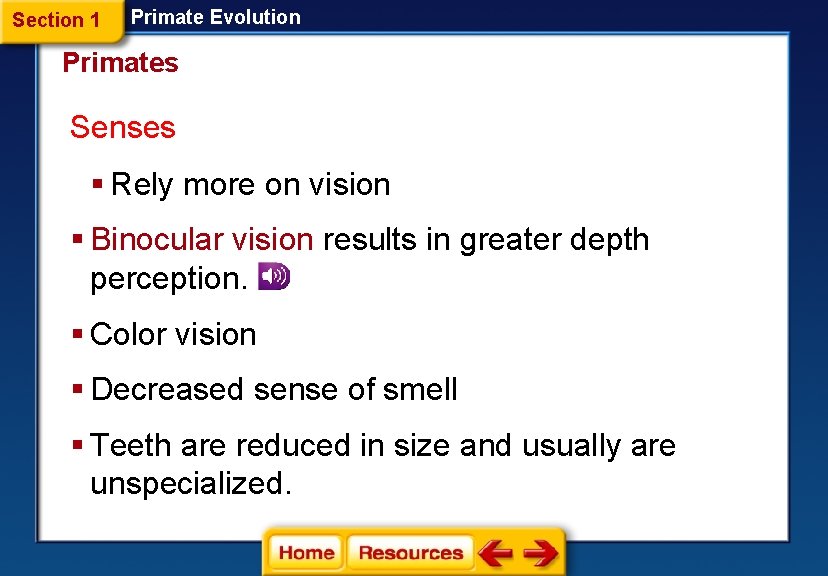 Section 1 Primate Evolution

Primates

Senses

▪ Rely more on vision

▪ Binocular vision results in greater depth perception.

▪ Color vision

▪ Decreased sense of smell

▪ Teeth are reduced in size and usually are unspecialized.

Home Resources